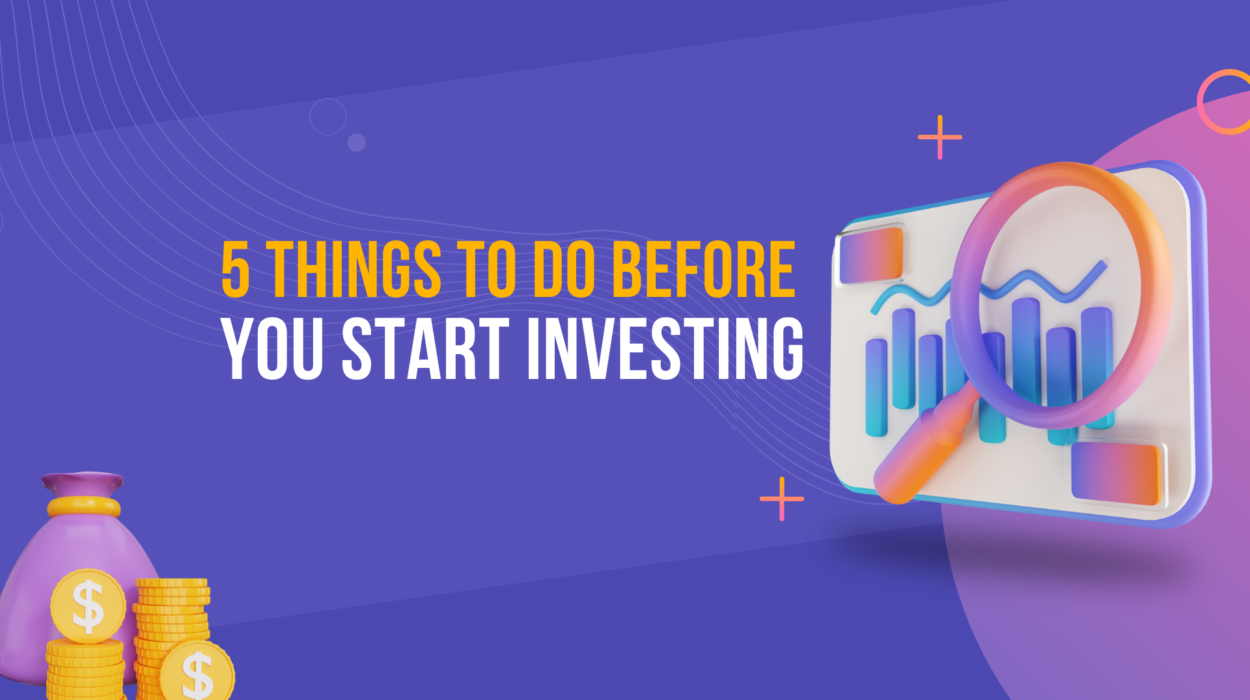 5 THINGS TO DO BEFORE
YOU START INVESTING

$

$